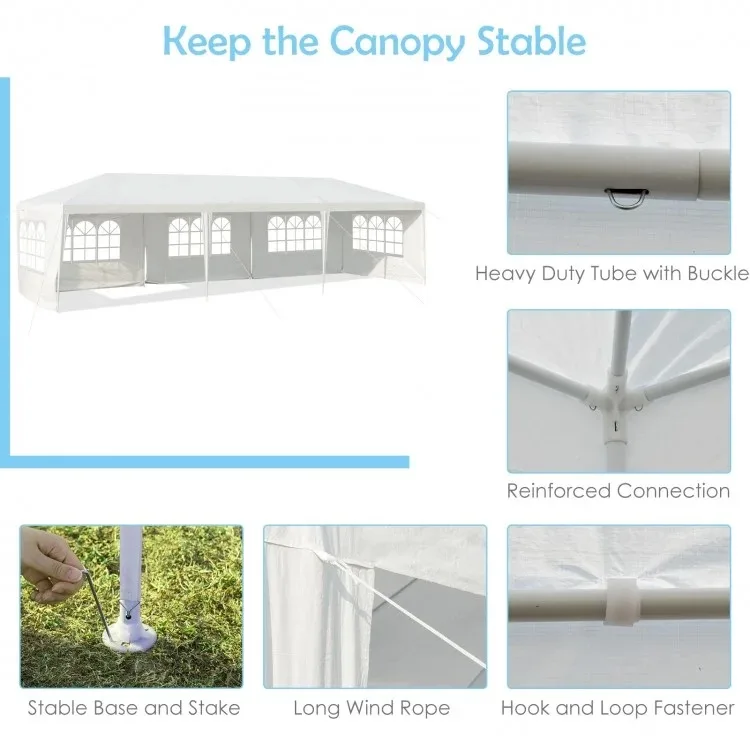 Keep the Canopy Stable

Heavy Duty Tube with Buckle

Reinforced Connection

Stable Base and Stake

Long Wind Rope

Hook and Loop Fastener